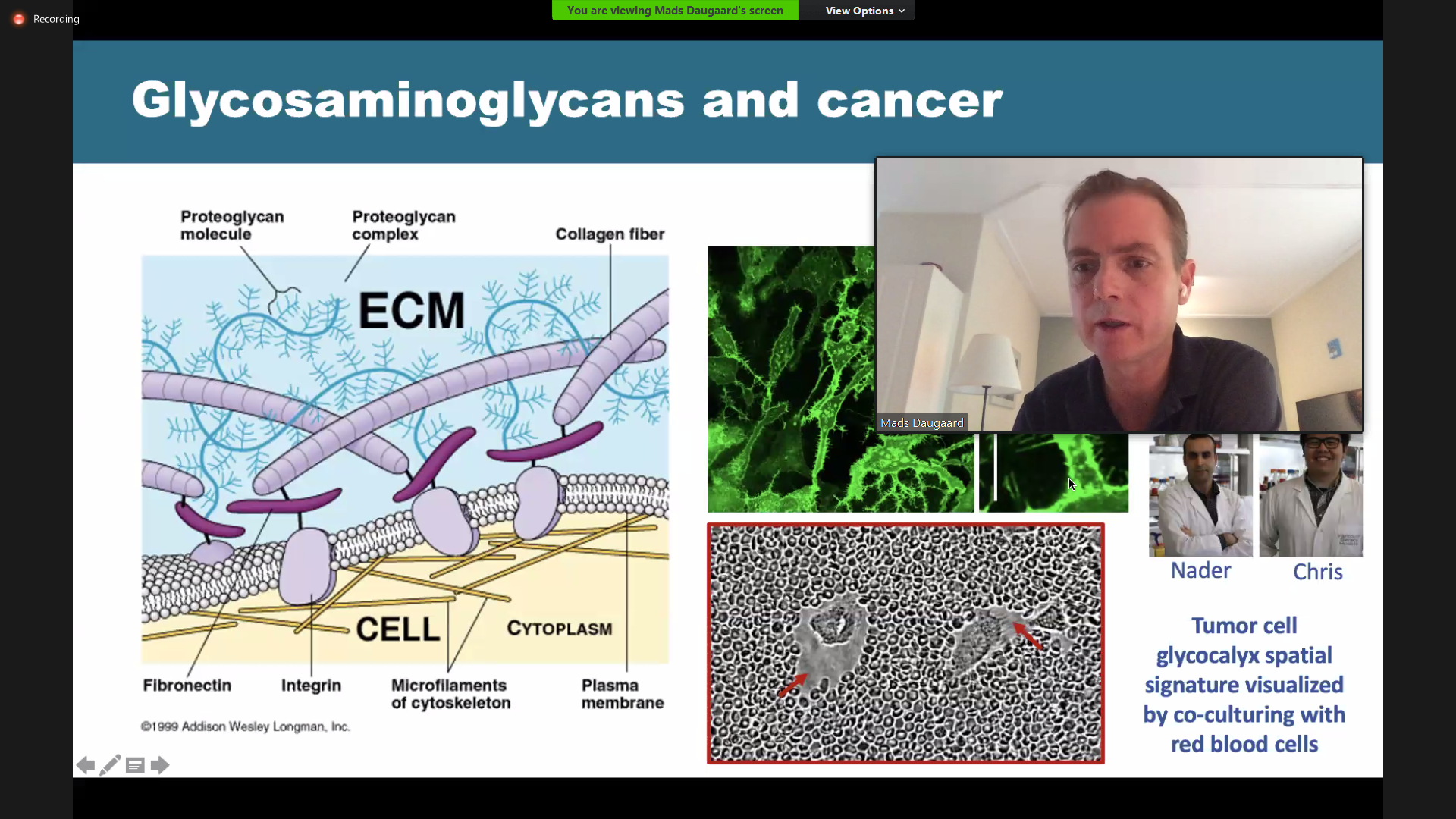 Recording

You are viewing Mads Daugaard's screen

View Options

Glycosaminoglycans and cancer

Proteoglycan molecule

Proteoglycan complex

Collagen fiber

ECM

CELL

CYTOPLASM

Fibronectin

Integrin

Microfilaments of cytoskeleton

Plasma membrane

©1999 Addison Wesley Longman, Inc.

Mads Daugaard

Nader

Chris

Tumor cell glycocalyx spatial signature visualized by co-culturing with red blood cells